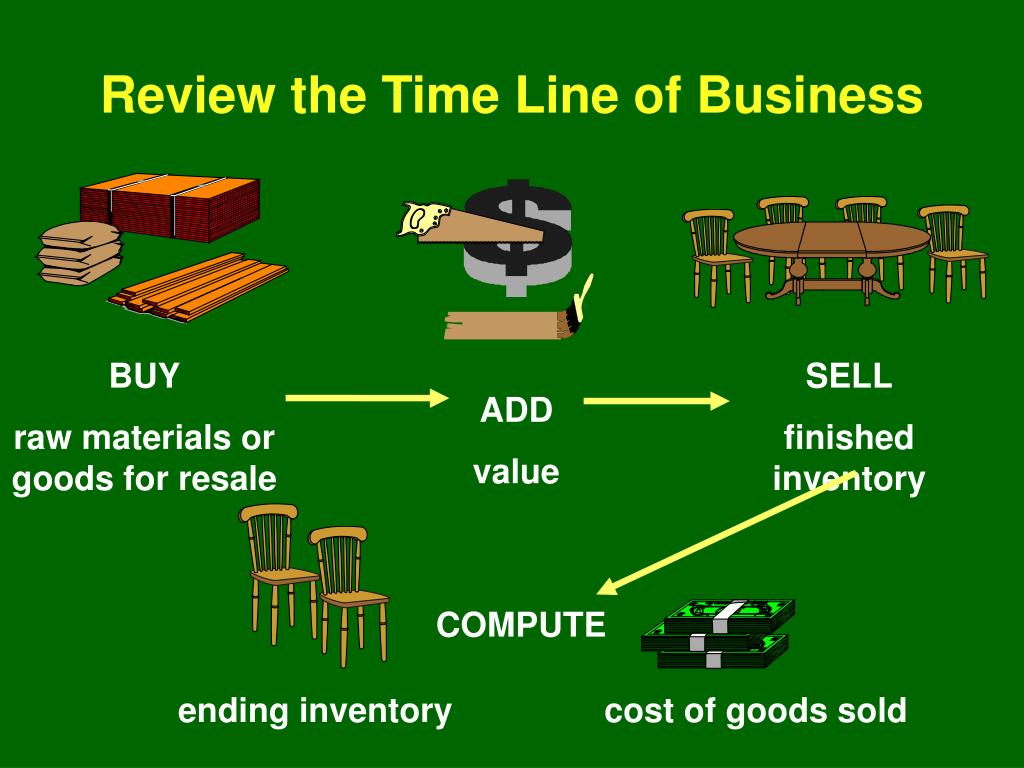 Review the Time Line of Business

BUY

raw materials or goods for resale

ADD

value

SELL

finished inventory

COMPUTE

ending inventory

cost of goods sold